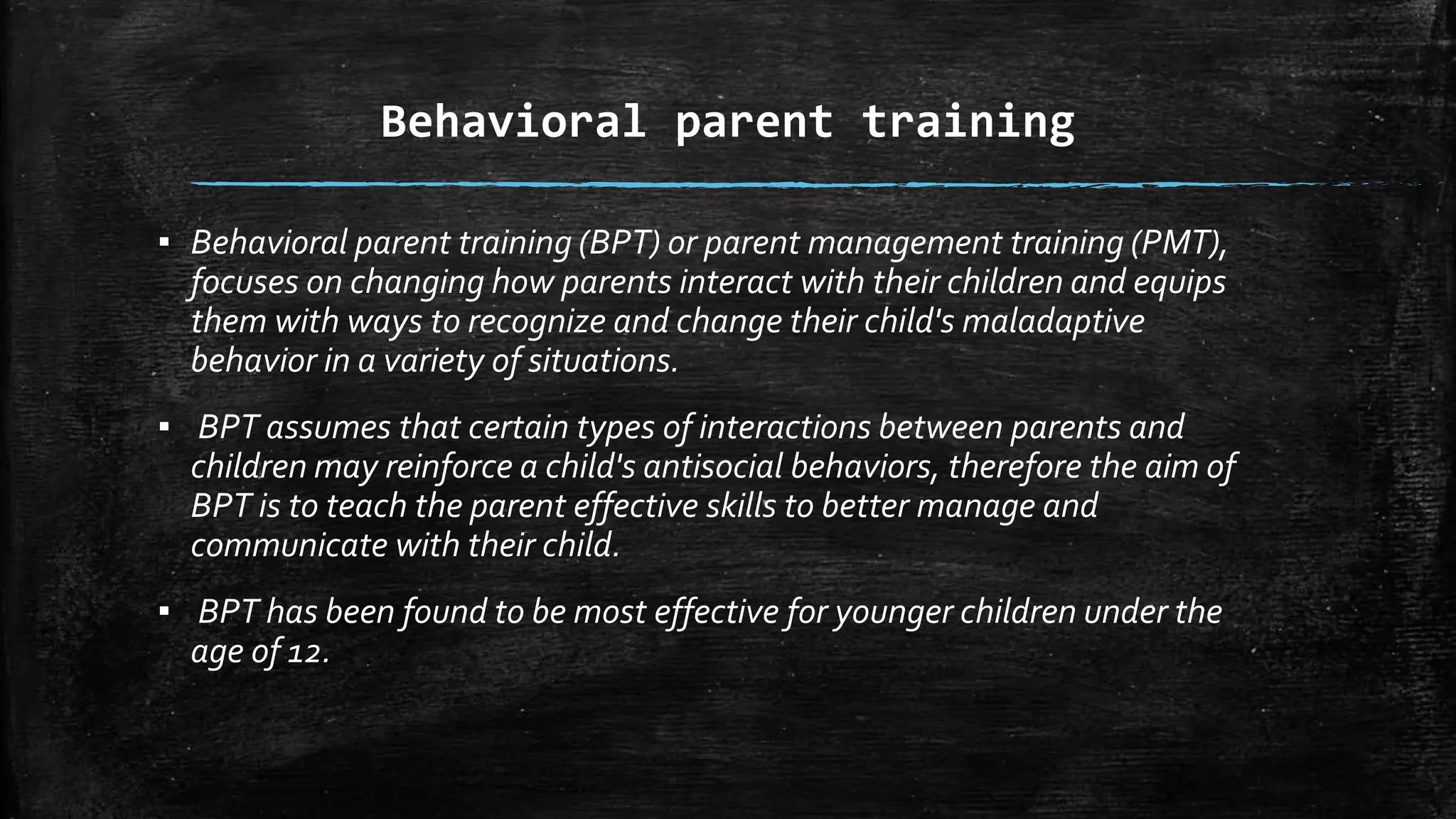 Behavioral parent training

▪ Behavioral parent training (BPT) or parent management training (PMT), focuses on changing how parents interact with their children and equips them with ways to recognize and change their child's maladaptive behavior in a variety of situations.

▪ BPT assumes that certain types of interactions between parents and children may reinforce a child's antisocial behaviors, therefore the aim of BPT is to teach the parent effective skills to better manage and communicate with their child.

▪ BPT has been found to be most effective for younger children under the age of 12.